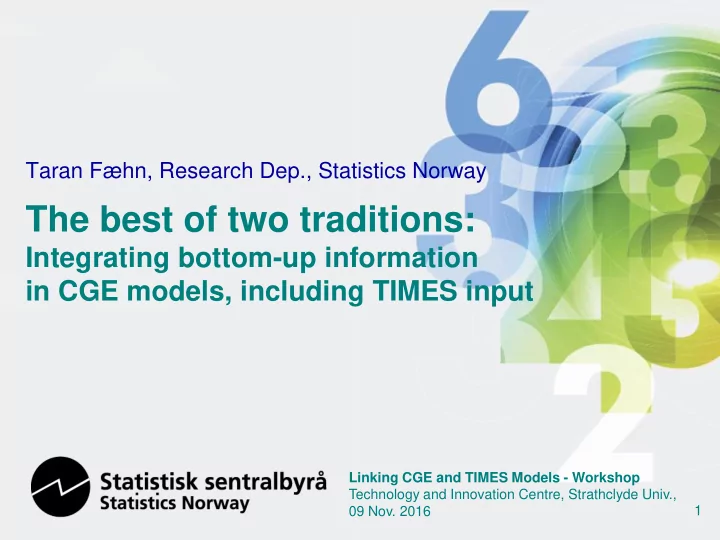 Taran Fæhn, Research Dep., Statistics Norway

The best of two traditions:
Integrating bottom-up information in CGE models, including TIMES input

Statistisk sentralbyrå
Statistics Norway

Linking CGE and TIMES Models - Workshop
Technology and Innovation Centre, Strathclyde Univ., 09 Nov. 2016

1